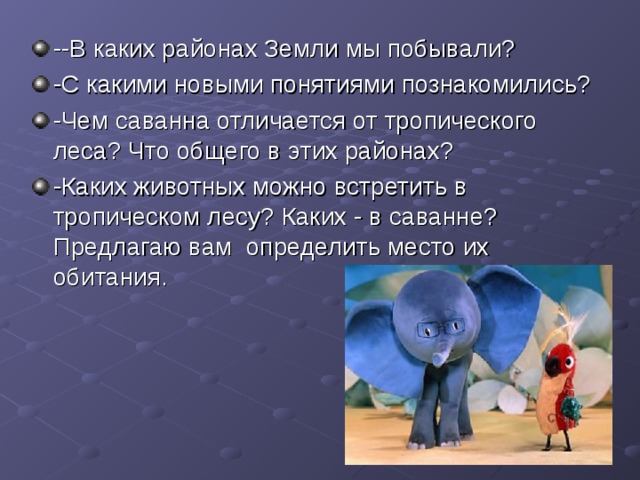 --В каких районах Земли мы побывали?

-С какими новыми понятиями познакомились?

-Чем саванна отличается от тропического леса? Что общего в этих районах?

-Каких животных можно встретить в тропическом лесу? Каких - в саванне? Предлагаю вам  определить место их обитания.